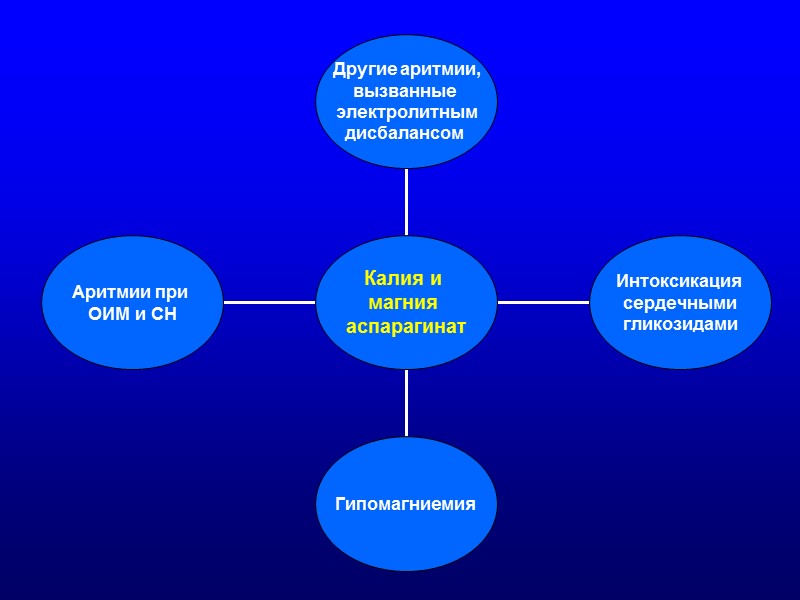 Другие аритмии, вызванные электролитным дисбалансом

Аритмии при ОИМ и СН

Калия и магния аспарагинат

Интоксикация сердечными гликозидами

Гипомагниемия